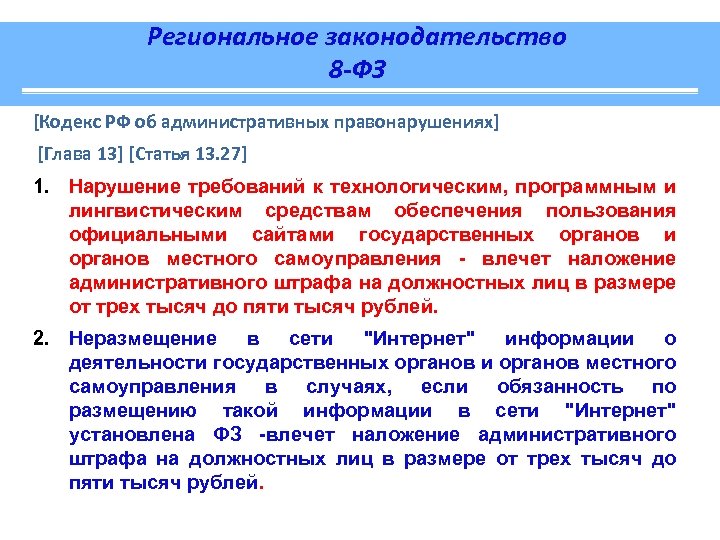 Региональное законодательство
8-ФЗ

[Кодекс РФ об административных правонарушениях]

[Глава 13] [Статья 13.27]

1. Нарушение требований к технологическим, программным и лингвистическим средствам обеспечения пользования официальными сайтами государственных органов и органов местного самоуправления - влечет наложение административного штрафа на должностных лиц в размере от трех тысяч до пяти тысяч рублей.

2. Неразмещение в сети "Интернет" информации о деятельности государственных органов и органов местного самоуправления в случаях, если обязанность по размещению такой информации в сети "Интернет" установлена ФЗ -влечет наложение административного штрафа на должностных лиц в размере от трех тысяч до пяти тысяч рублей.